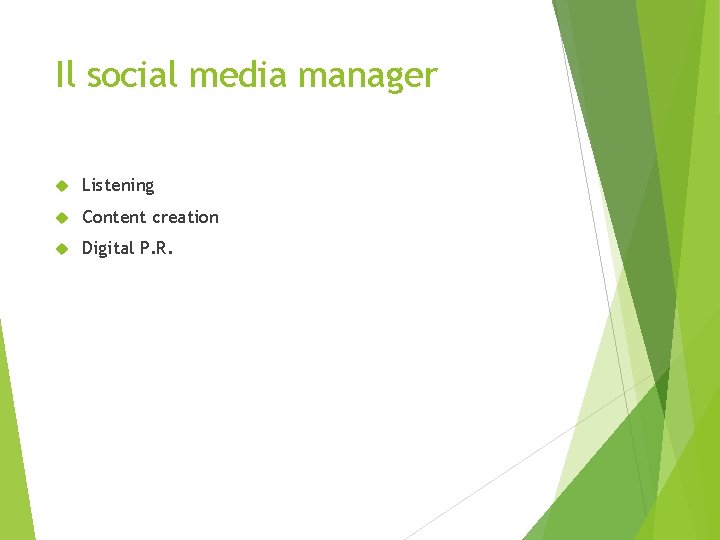 Il social media manager

Listening
Content creation
Digital P.R.